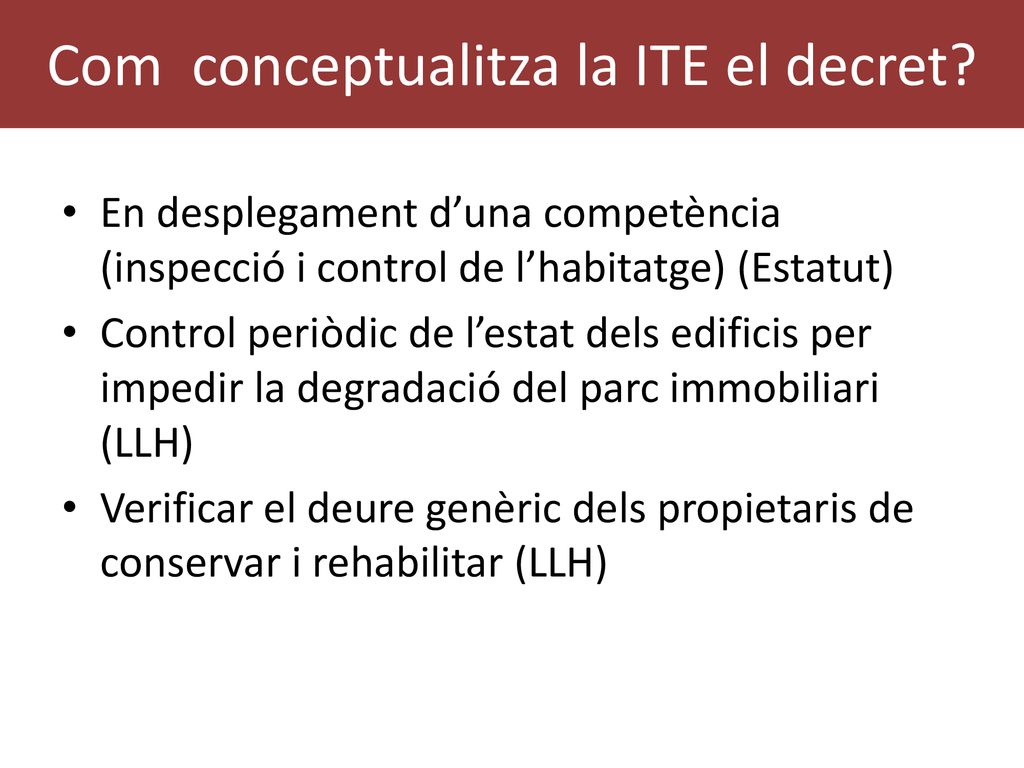 Com  conceptualitza la ITE el decret?

• En desplegament d’una competència (inspecció i control de l’habitatge) (Estatut)
• Control periòdic de l’estat dels edificis per impedir la degradació del parc immobiliari (LLH)
• Verificar el deure genèric dels propietaris de conservar i rehabilitar (LLH)